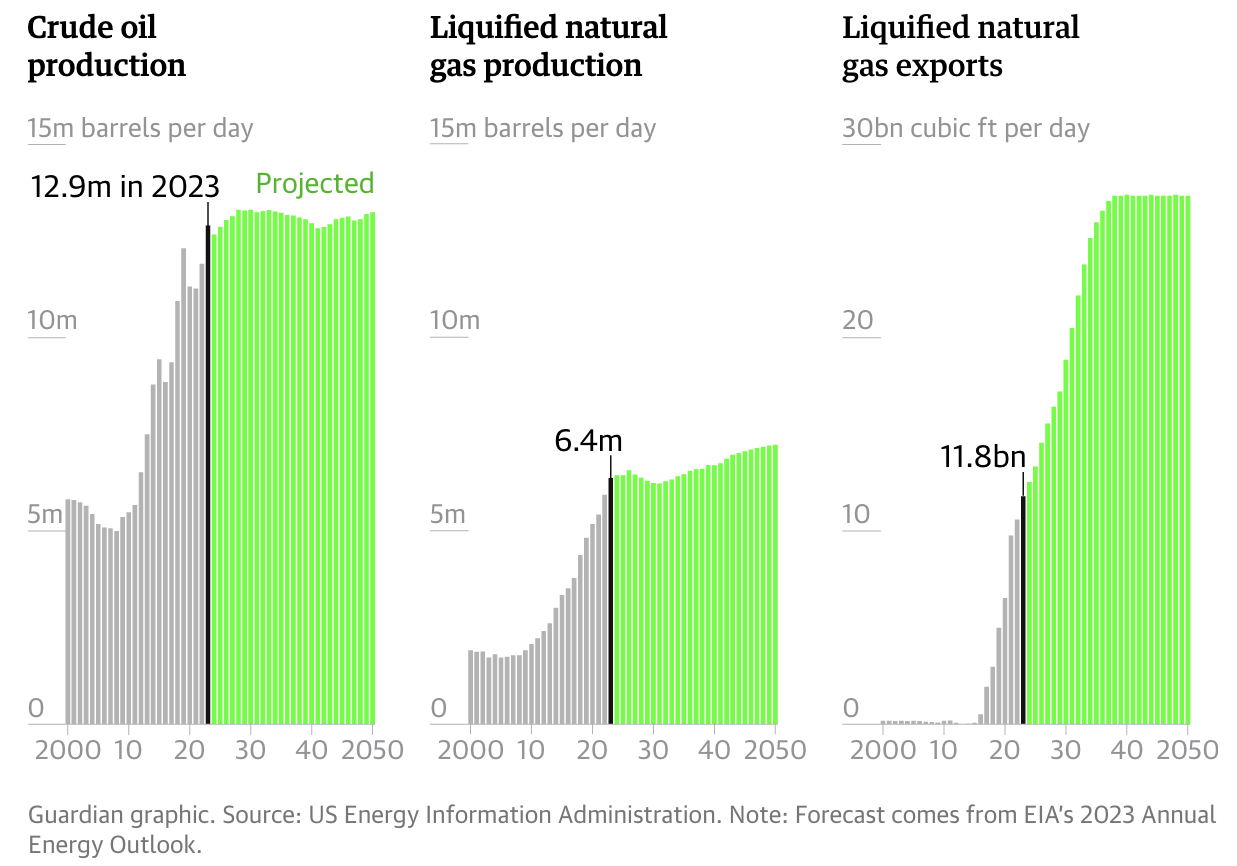 Crude oil production

15m barrels per day

12.9m in 2023

Projected

10m

5m

0

2000 10 20 30 40 2050

Liquified natural gas production

15m barrels per day

10m

6.4m

5m

0

2000 10 20 30 40 2050

Liquified natural gas exports

30bn cubic ft per day

20

11.8bn

10

0

2000 10 20 30 40 2050

Guardian graphic. Source: US Energy Information Administration. Note: Forecast comes from EIA's 2023 Annual Energy Outlook.